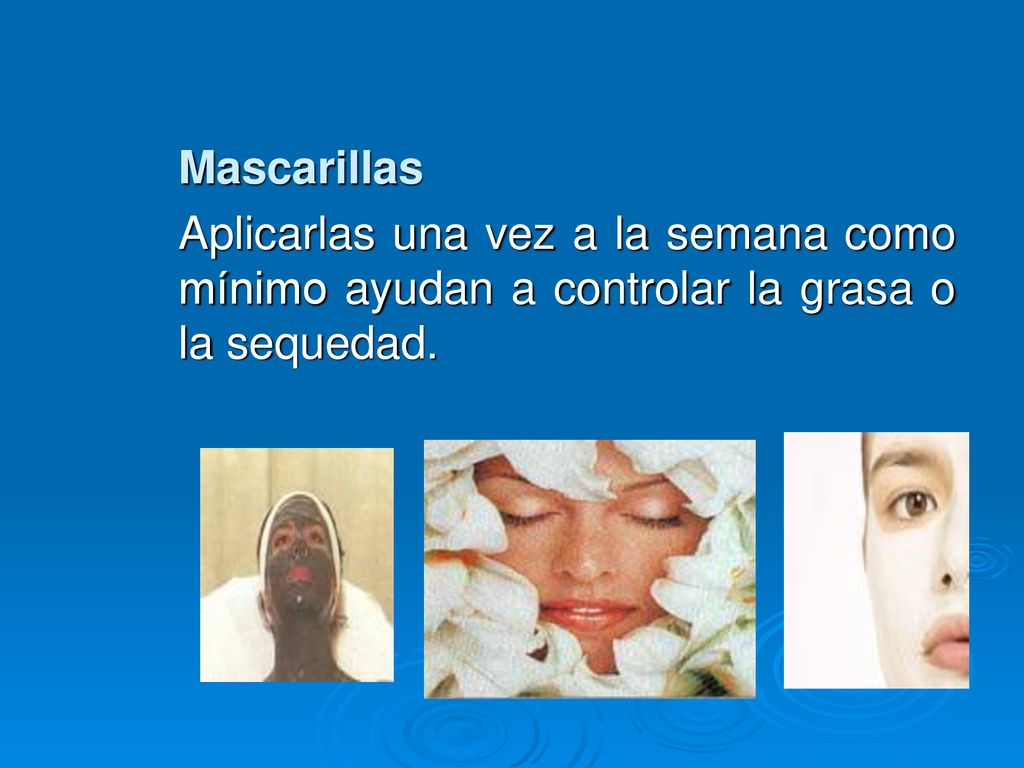 Mascarillas

Aplicarlas una vez a la semana como mínimo ayudan a controlar la grasa o la sequedad.